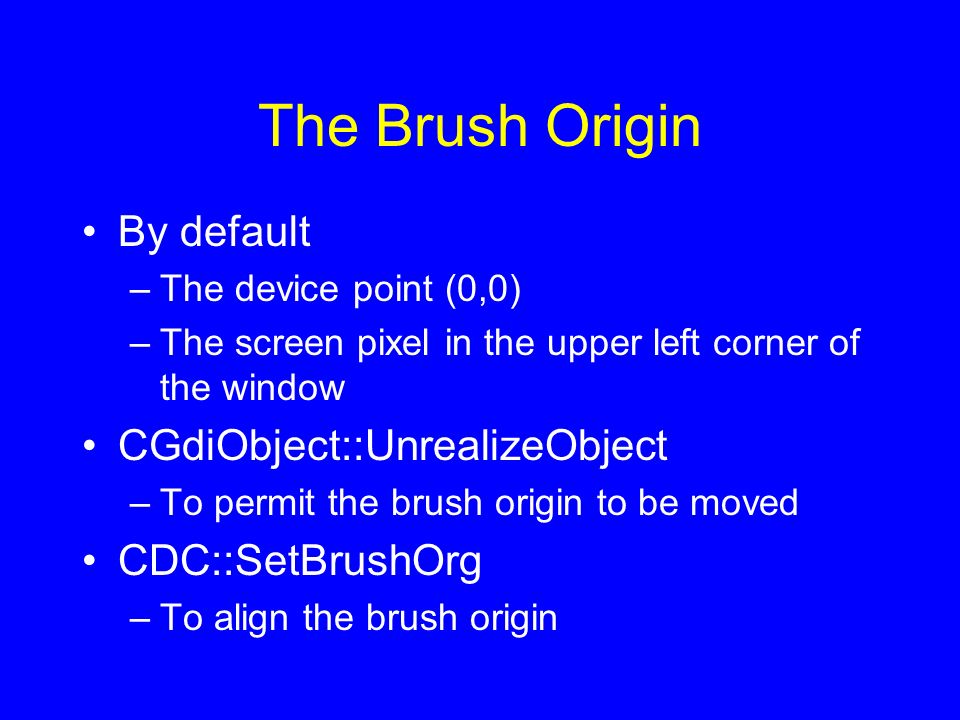 The Brush Origin

• By default
– The device point (0,0)
– The screen pixel in the upper left corner of the window
• CGdiObject::UnrealizeObject
– To permit the brush origin to be moved
• CDC::SetBrushOrg
– To align the brush origin